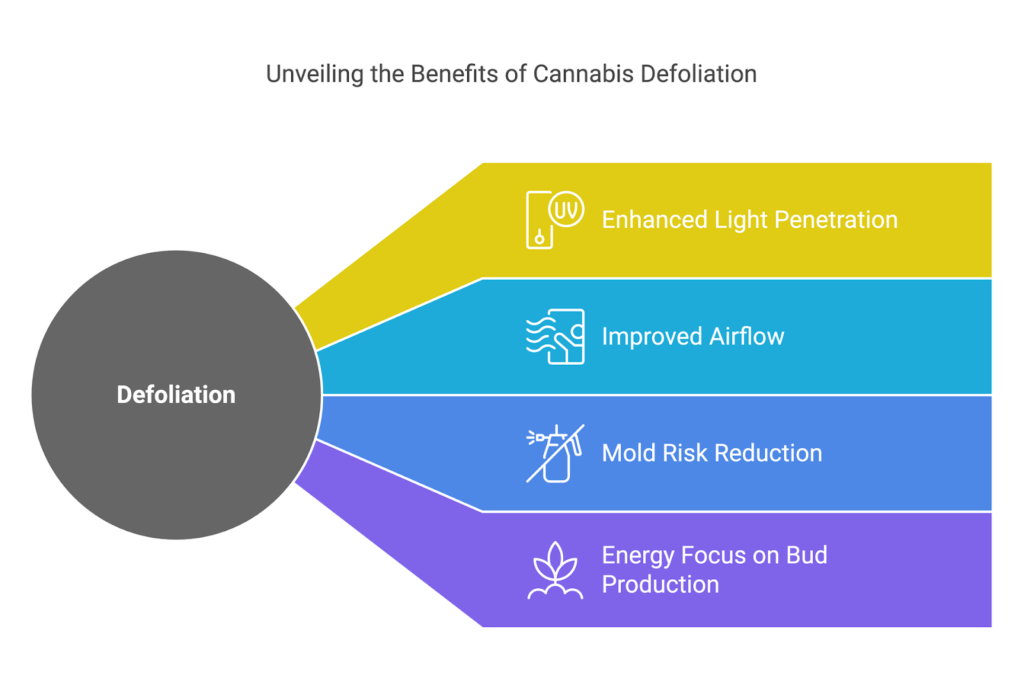 Unveiling the Benefits of Cannabis Defoliation

Defoliation

UV

Enhanced Light Penetration

Improved Airflow

Mold Risk Reduction

Energy Focus on Bud Production